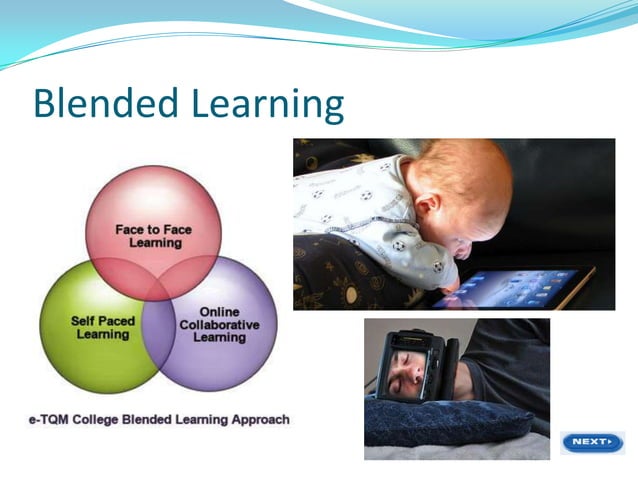 Blended Learning

Face to Face Learning

Self Paced Learning

Online Collaborative Learning

e-TQM College Blended Learning Approach

NEXT